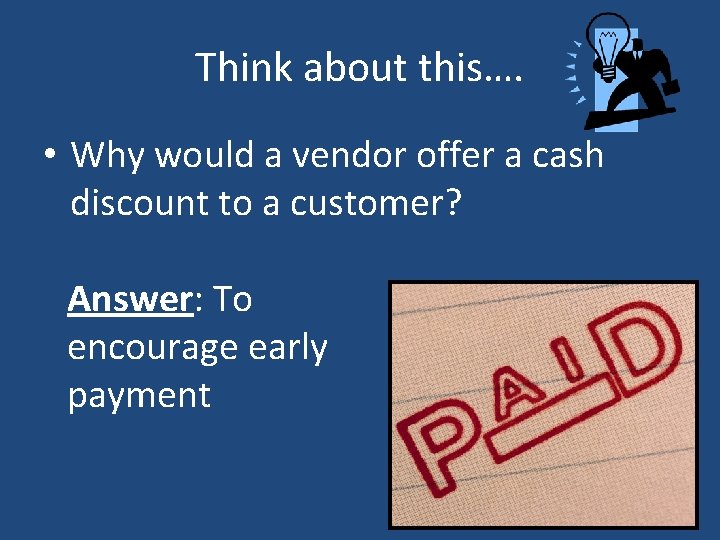 Think about this….

• Why would a vendor offer a cash discount to a customer?

Answer: To encourage early payment

PAID